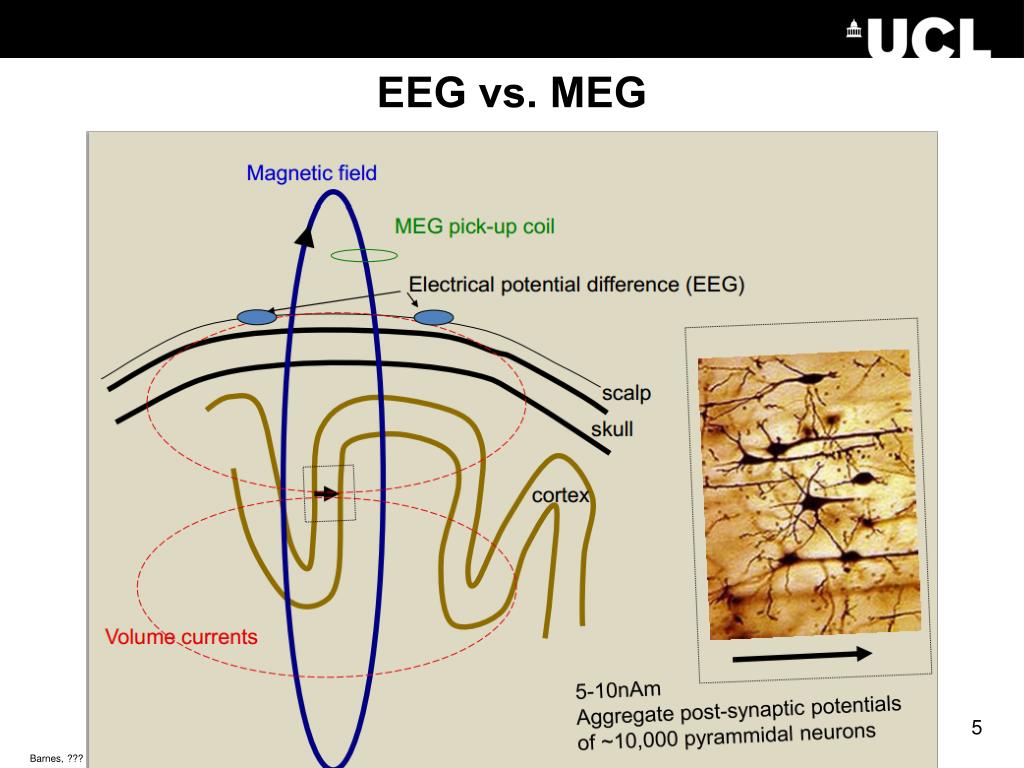 UCL

EEG vs. MEG

Magnetic field

MEG pick-up coil

Electrical potential difference (EEG)

scalp

skull

cortex

Volume currents

5-10nAm
Aggregate post-synaptic potentials of ~10,000 pyrammidal neurons

5

Barnes, ???